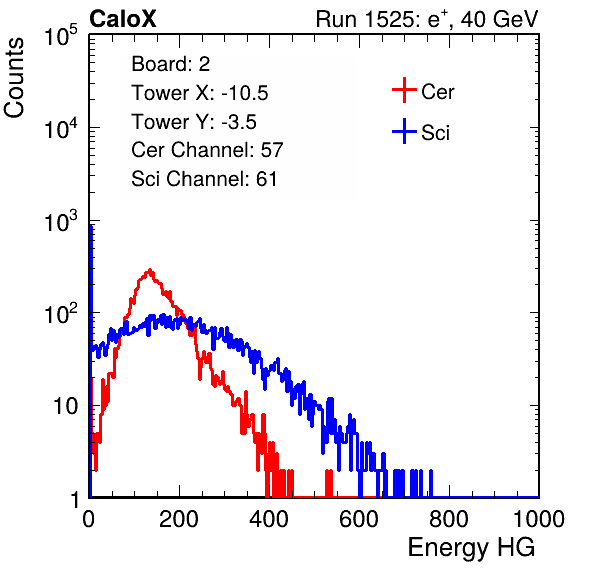 CaloX

Run 1525: $e^{+}$, 40 GeV

Counts

$10^5$

$10^4$

$10^3$

$10^2$

10

1

Board: 2

Tower X: -10.5

Tower Y: -3.5

Cer Channel: 57

Sci Channel: 61

Cer

Sci

0

200

400

600

800

1000

Energy HG